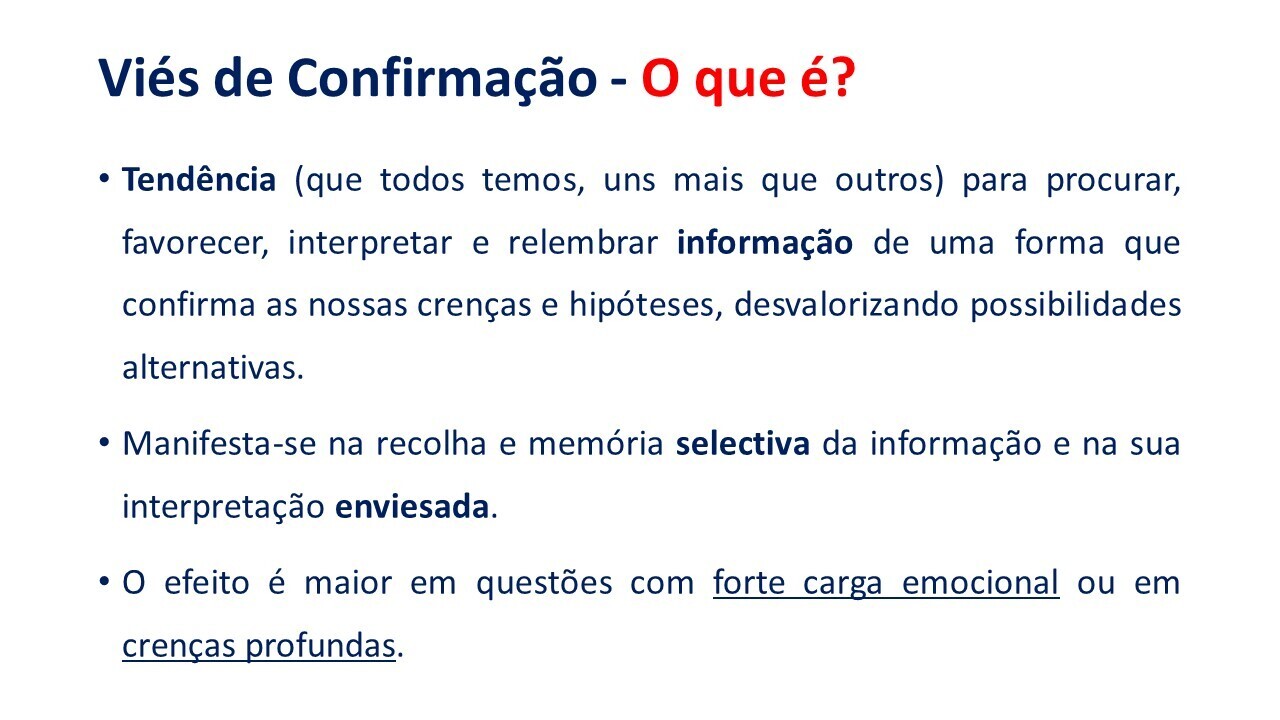 Viés de Confirmação - O que é?

• Tendência (que todos temos, uns mais que outros) para procurar, favorecer, interpretar e relembrar informação de uma forma que confirma as nossas crenças e hipóteses, desvalorizando possibilidades alternativas.

• Manifesta-se na recolha e memória selectiva da informação e na sua interpretação enviesada.

• O efeito é maior em questões com forte carga emocional ou em crenças profundas.